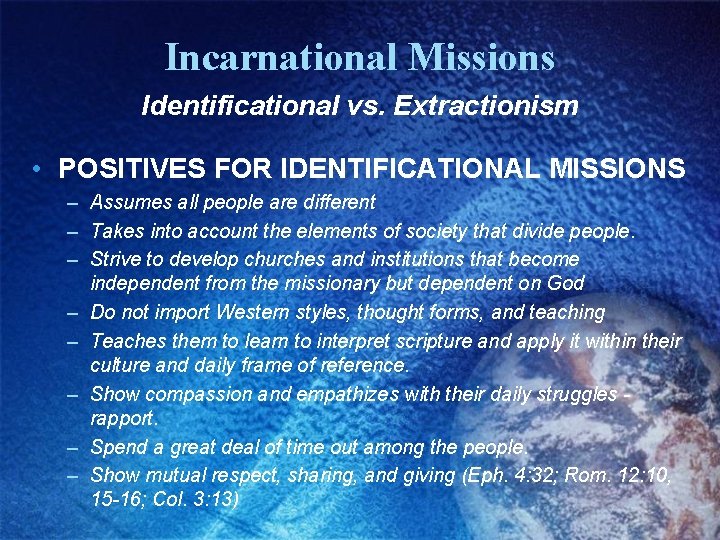 Incarnational Missions

Identificational vs. Extractionism

• POSITIVES FOR IDENTIFICATIONAL MISSIONS
– Assumes all people are different
– Takes into account the elements of society that divide people.
– Strive to develop churches and institutions that become independent from the missionary but dependent on God
– Do not import Western styles, thought forms, and teaching
– Teaches them to learn to interpret scripture and apply it within their culture and daily frame of reference.
– Show compassion and empathizes with their daily struggles - rapport.
– Spend a great deal of time out among the people.
– Show mutual respect, sharing, and giving (Eph. 4:32; Rom. 12:10, 15-16; Col. 3:13)